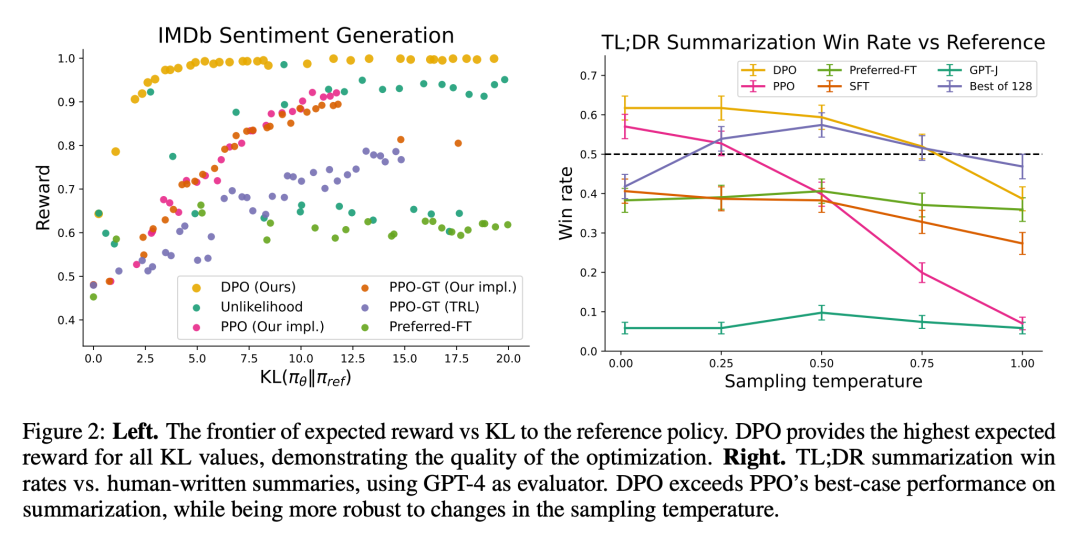 IMDb Sentiment Generation

Reward

1.0
0.9
0.8
0.7
0.6
0.5
0.4

0.0 2.5 5.0 7.5 10.0 12.5 15.0 17.5 20.0

$KL(\pi_\theta \| \pi_{ref})$

DPO (Ours)
Unlikelihood
PPO (Our impl.)
PPO-GT (Our impl.)
PPO-GT (TRL)
Preferred-FT

TL;DR Summarization Win Rate vs Reference

Win rate

0.7
0.6
0.5
0.4
0.3
0.2
0.1
0.0

0.00 0.25 0.50 0.75 1.00

Sampling temperature

DPO
PPO
Preferred-FT
SFT
GPT-J
Best of 128

Figure 2: **Left.** The frontier of expected reward vs KL to the reference policy. DPO provides the highest expected reward for all KL values, demonstrating the quality of the optimization. **Right.** TL;DR summarization win rates vs. human-written summaries, using GPT-4 as evaluator. DPO exceeds PPO's best-case performance on summarization, while being more robust to changes in the sampling temperature.